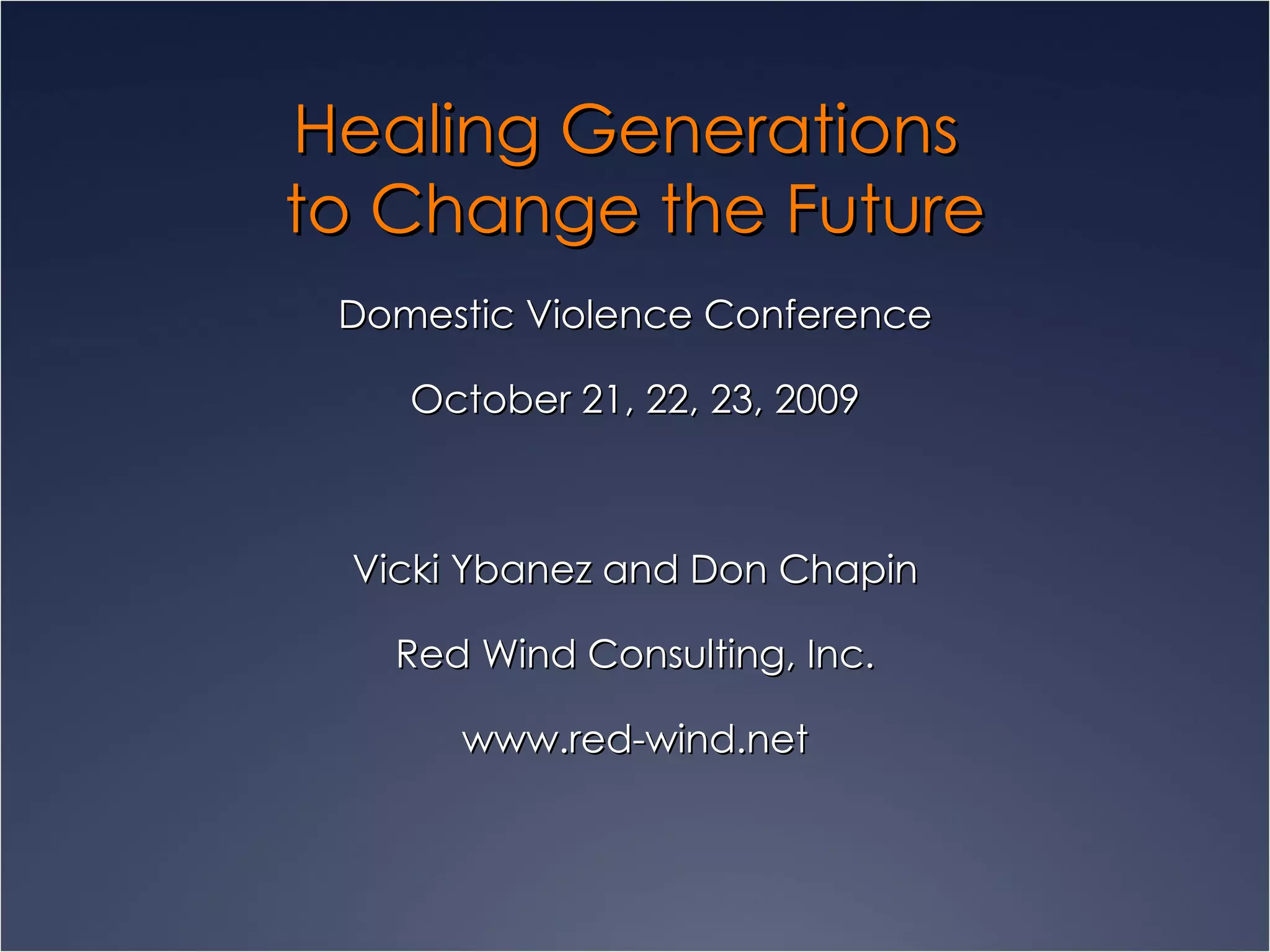 Healing Generations to Change the Future

Domestic Violence Conference

October 21, 22, 23, 2009

Vicki Ybanez and Don Chapin

Red Wind Consulting, Inc.

www.red-wind.net